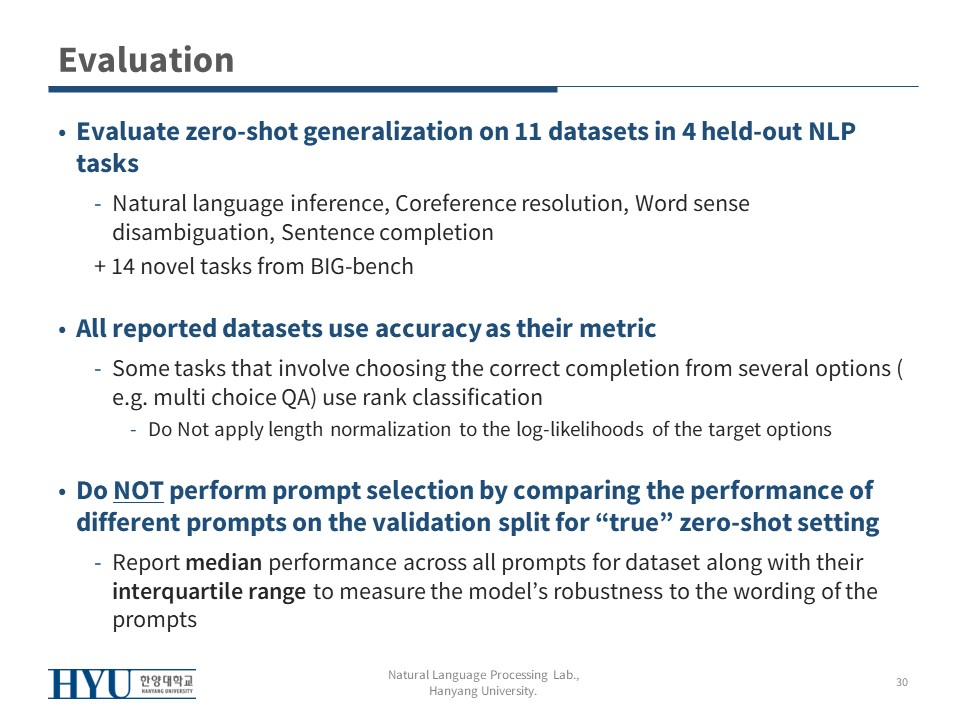 Evaluation

• Evaluate zero-shot generalization on 11 datasets in 4 held-out NLP tasks

- Natural language inference, Coreference resolution, Word sense disambiguation, Sentence completion

+ 14 novel tasks from BIG-bench

• All reported datasets use accuracy as their metric

- Some tasks that involve choosing the correct completion from several options ( e.g. multi choice QA) use rank classification

- Do Not apply length normalization to the log-likelihoods of the target options

• Do NOT perform prompt selection by comparing the performance of different prompts on the validation split for “true” zero-shot setting

- Report median performance across all prompts for dataset along with their interquartile range to measure the model’s robustness to the wording of the prompts

HYU 한양대학교 HANYANG UNIVERSITY

Natural Language Processing Lab., Hanyang University.

30